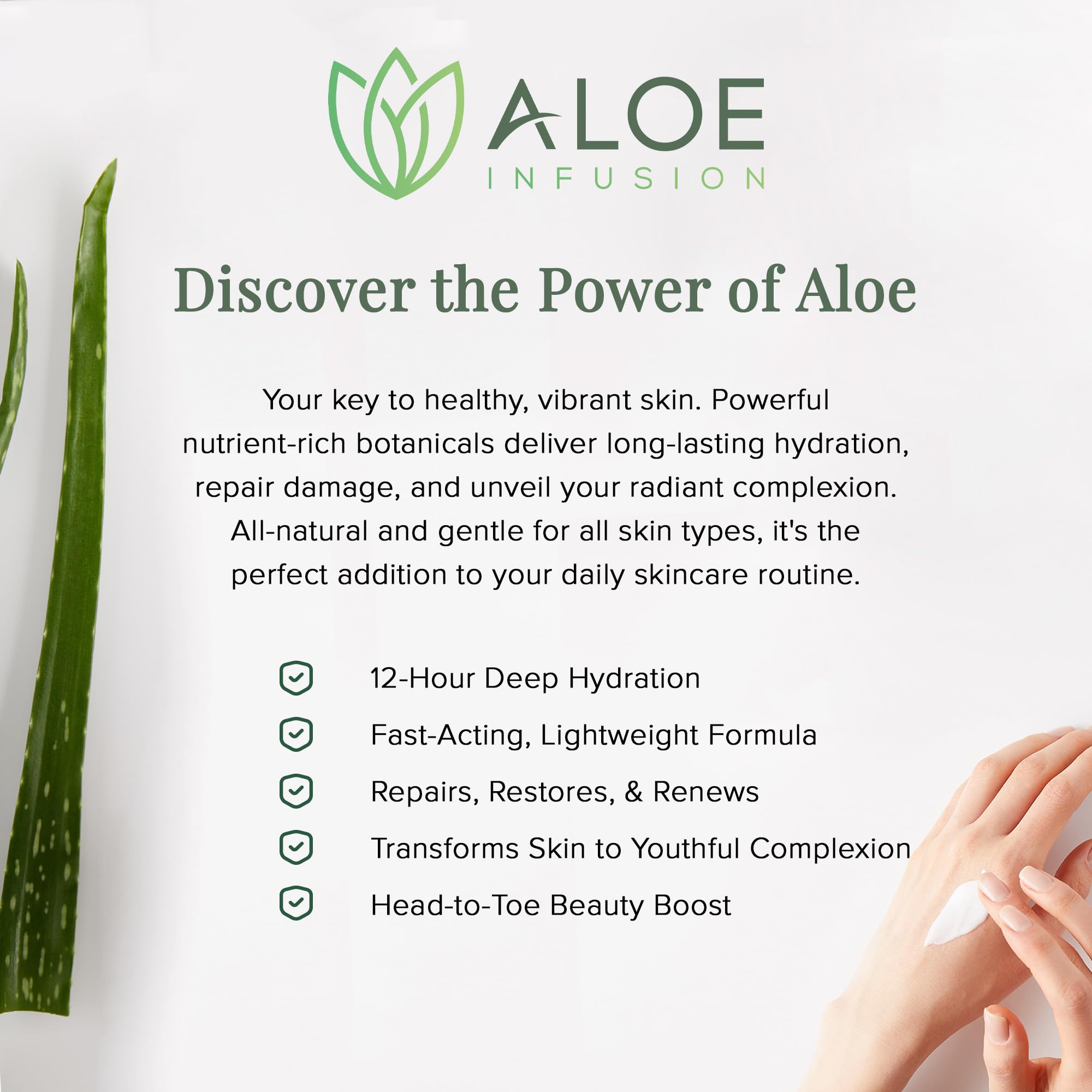 ALOE
INFUSION

Discover the Power of Aloe

Your key to healthy, vibrant skin. Powerful nutrient-rich botanicals deliver long-lasting hydration, repair damage, and unveil your radiant complexion. All-natural and gentle for all skin types, it's the perfect addition to your daily skincare routine.

12-Hour Deep Hydration
Fast-Acting, Lightweight Formula
Repairs, Restores, & Renews
Transforms Skin to Youthful Complexion
Head-to-Toe Beauty Boost